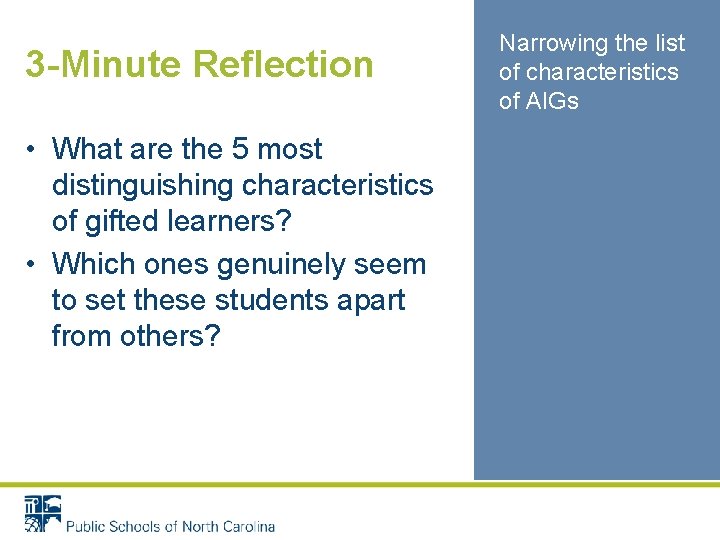 3-Minute Reflection

• What are the 5 most distinguishing characteristics of gifted learners?
• Which ones genuinely seem to set these students apart from others?

Narrowing the list of characteristics of AIGs

Public Schools of North Carolina